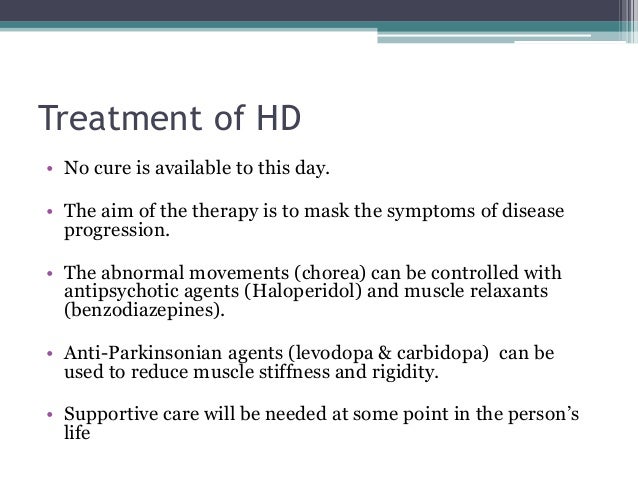 Treatment of HD

• No cure is available to this day.

• The aim of the therapy is to mask the symptoms of disease progression.

• The abnormal movements (chorea) can be controlled with antipsychotic agents (Haloperidol) and muscle relaxants (benzodiazepines).

• Anti-Parkinsonian agents (levodopa & carbidopa) can be used to reduce muscle stiffness and rigidity.

• Supportive care will be needed at some point in the person's life